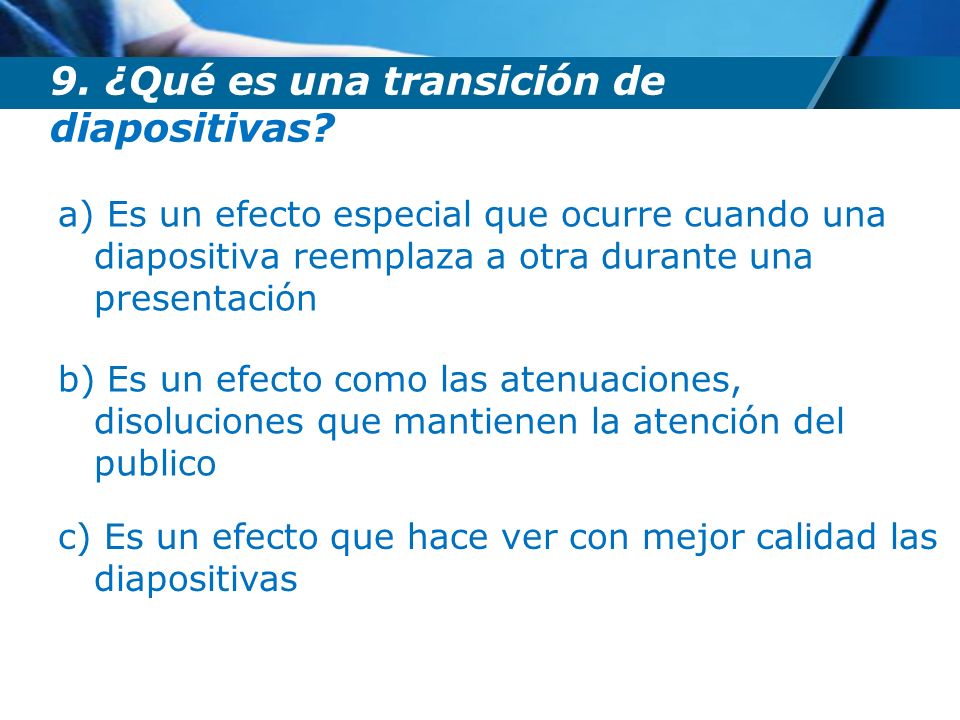 9. ¿Qué es una transición de diapositivas?

a) Es un efecto especial que ocurre cuando una diapositiva reemplaza a otra durante una presentación

b) Es un efecto como las atenuaciones, disoluciones que mantienen la atención del publico

c) Es un efecto que hace ver con mejor calidad las diapositivas